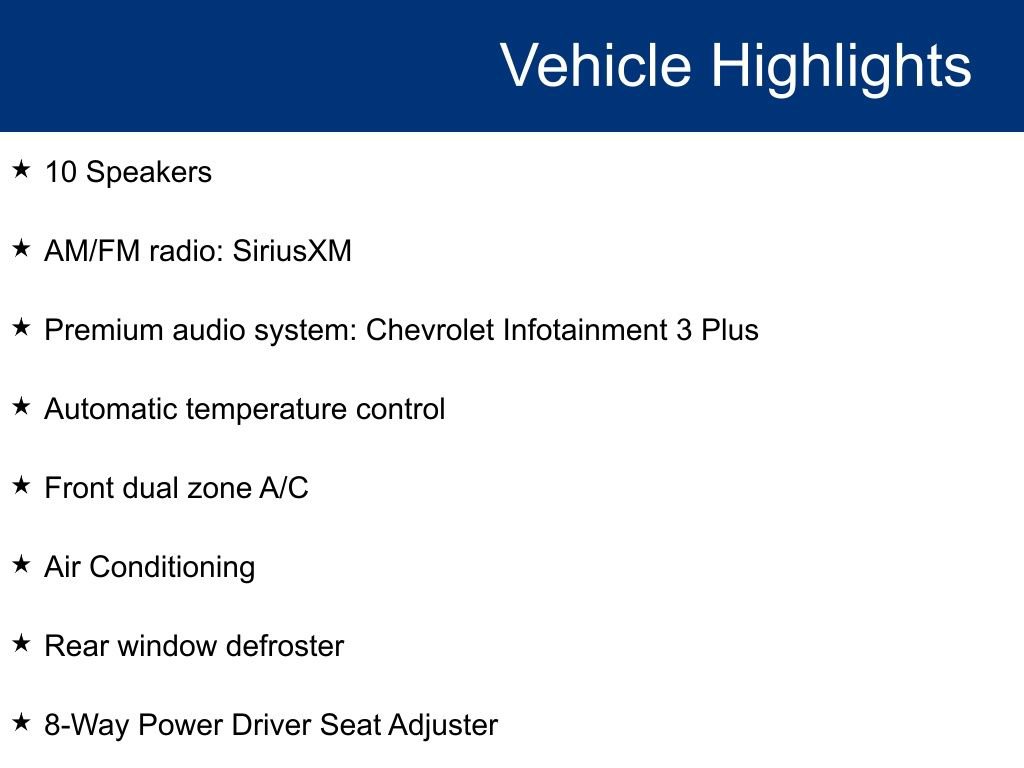 Vehicle Highlights

★ 10 Speakers

★ AM/FM radio: SiriusXM

★ Premium audio system: Chevrolet Infotainment 3 Plus

★ Automatic temperature control

★ Front dual zone A/C

★ Air Conditioning

★ Rear window defroster

★ 8-Way Power Driver Seat Adjuster